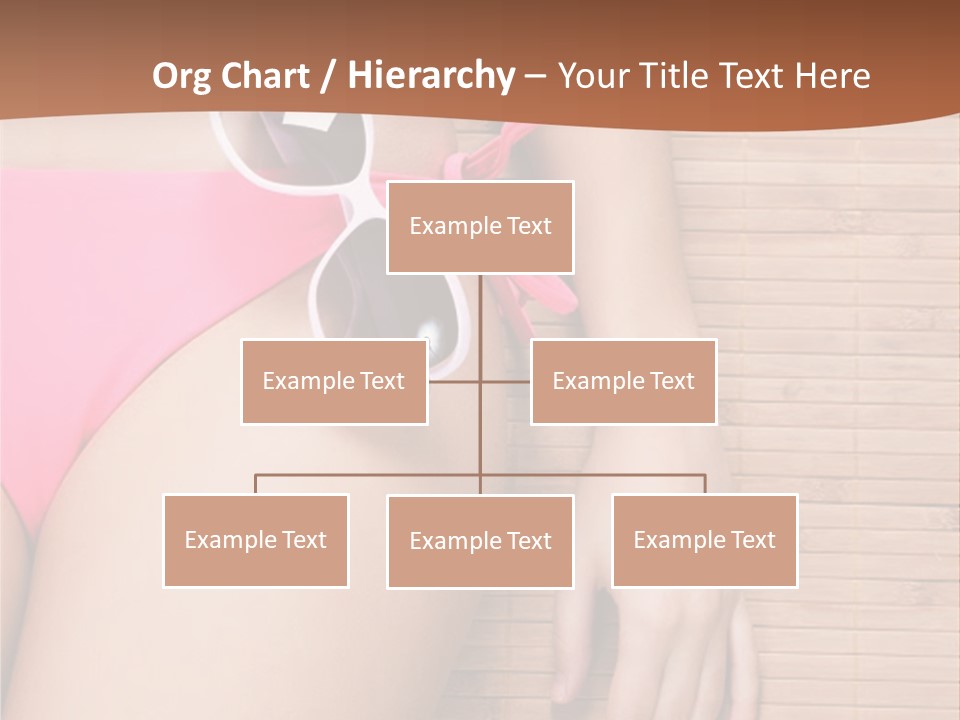 Org Chart / Hierarchy – Your Title Text Here

Example Text

Example Text

Example Text

Example Text

Example Text

Example Text